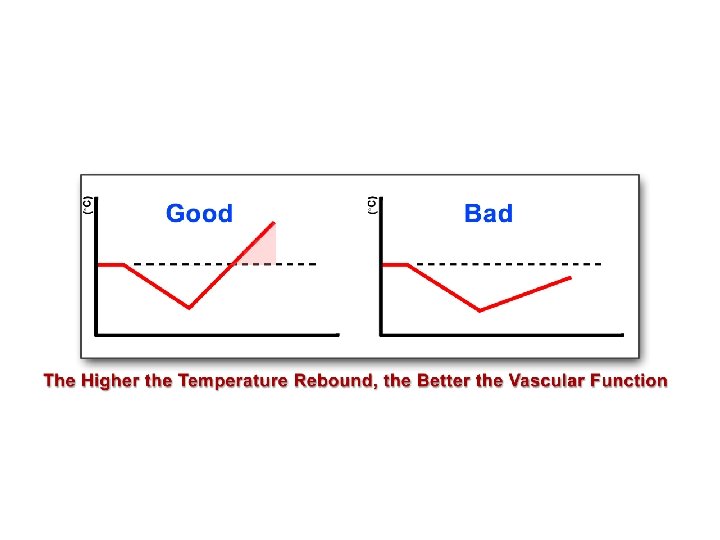 (°C)
Good

(°C)
Bad

The Higher the Temperature Rebound, the Better the Vascular Function